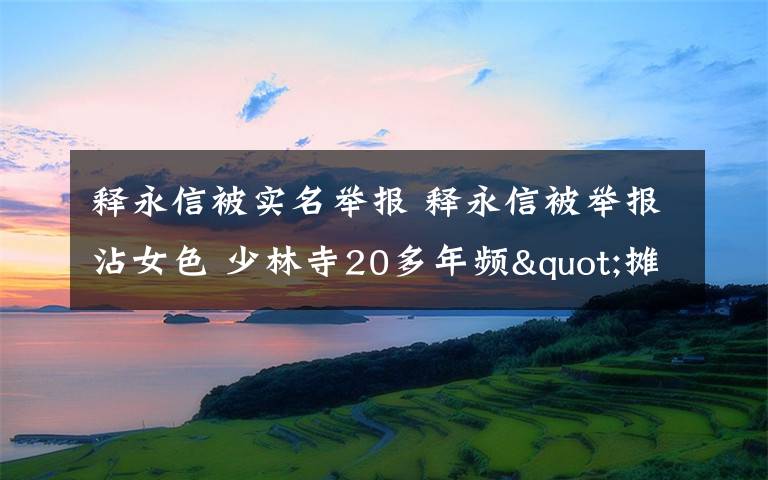 释永信被实名举报 释永信被举报沾女色 少林寺20多年频&quot;摊